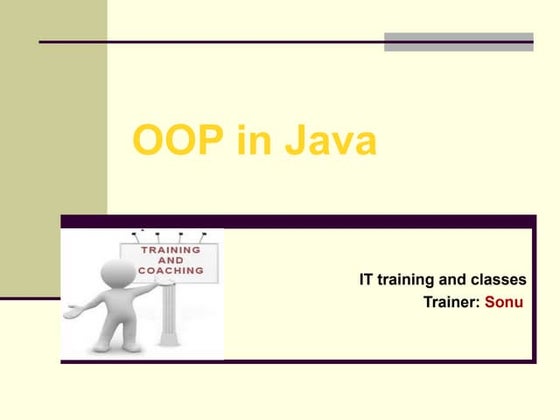 OOP in Java

TRAINING AND COACHING

IT training and classes
Trainer: Sonu